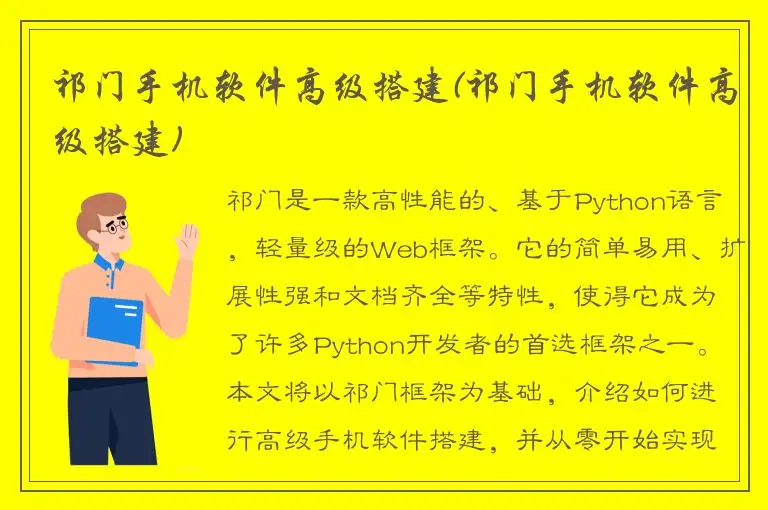 祁门手机软件高级搭建(祁门手机软件高级搭建)

祁门是一款高性能的、基于Python语言，轻量级的Web框架。它的简单易用、扩展性强和文档齐全等特性，使得它成为了许多Python开发者的首选框架之一。本文将以祁门框架为基础，介绍如何进行高级手机软件搭建，并从零开始实现